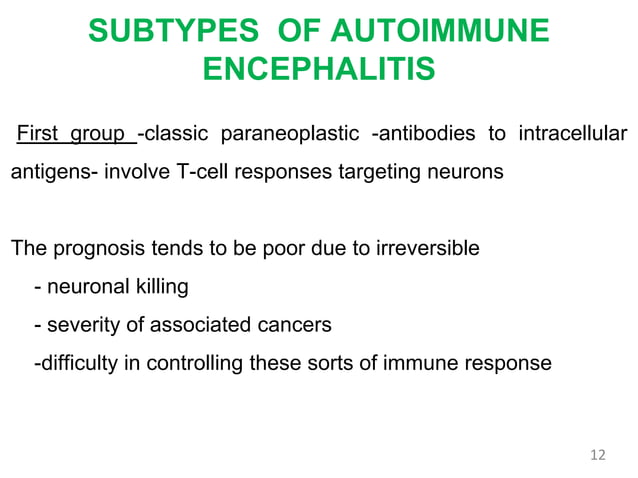 SUBTYPES OF AUTOIMMUNE ENCEPHALITIS

First group -classic paraneoplastic -antibodies to intracellular antigens- involve T-cell responses targeting neurons

The prognosis tends to be poor due to irreversible
- neuronal killing
- severity of associated cancers
-difficulty in controlling these sorts of immune response

12